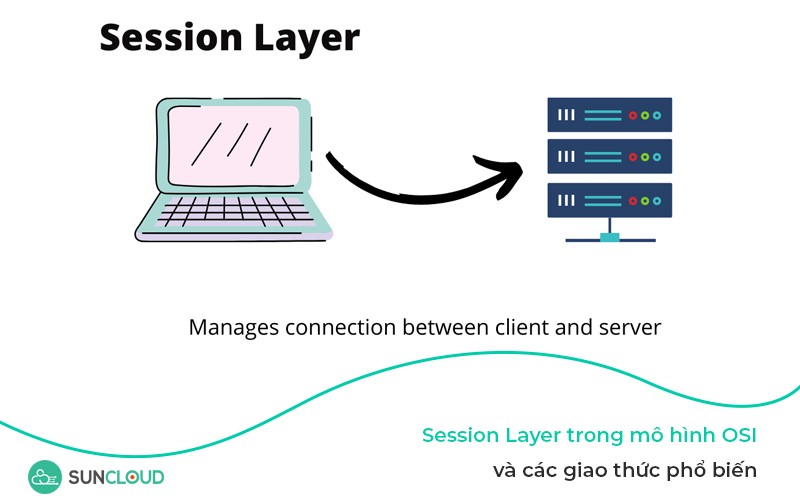 Session Layer

Manages connection between client and server

Session Layer trong mô hình OSI
và các giao thức phổ biến

SUNCLOUD